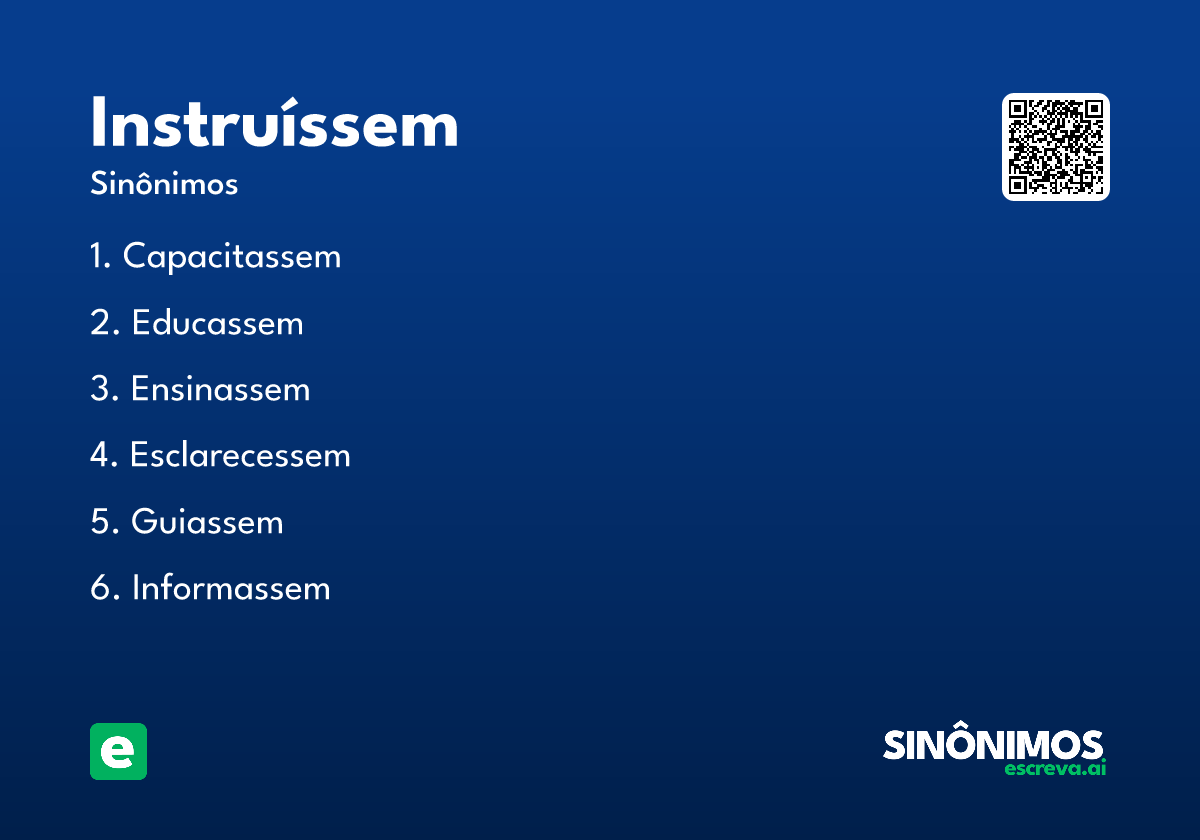 Instruíssem

Sinônimos

1. Capacitassem

2. Educassem

3. Ensinassem

4. Esclarecessem

5. Guiassem

6. Informassem

e

SINÔNIMOS
escreva.ai